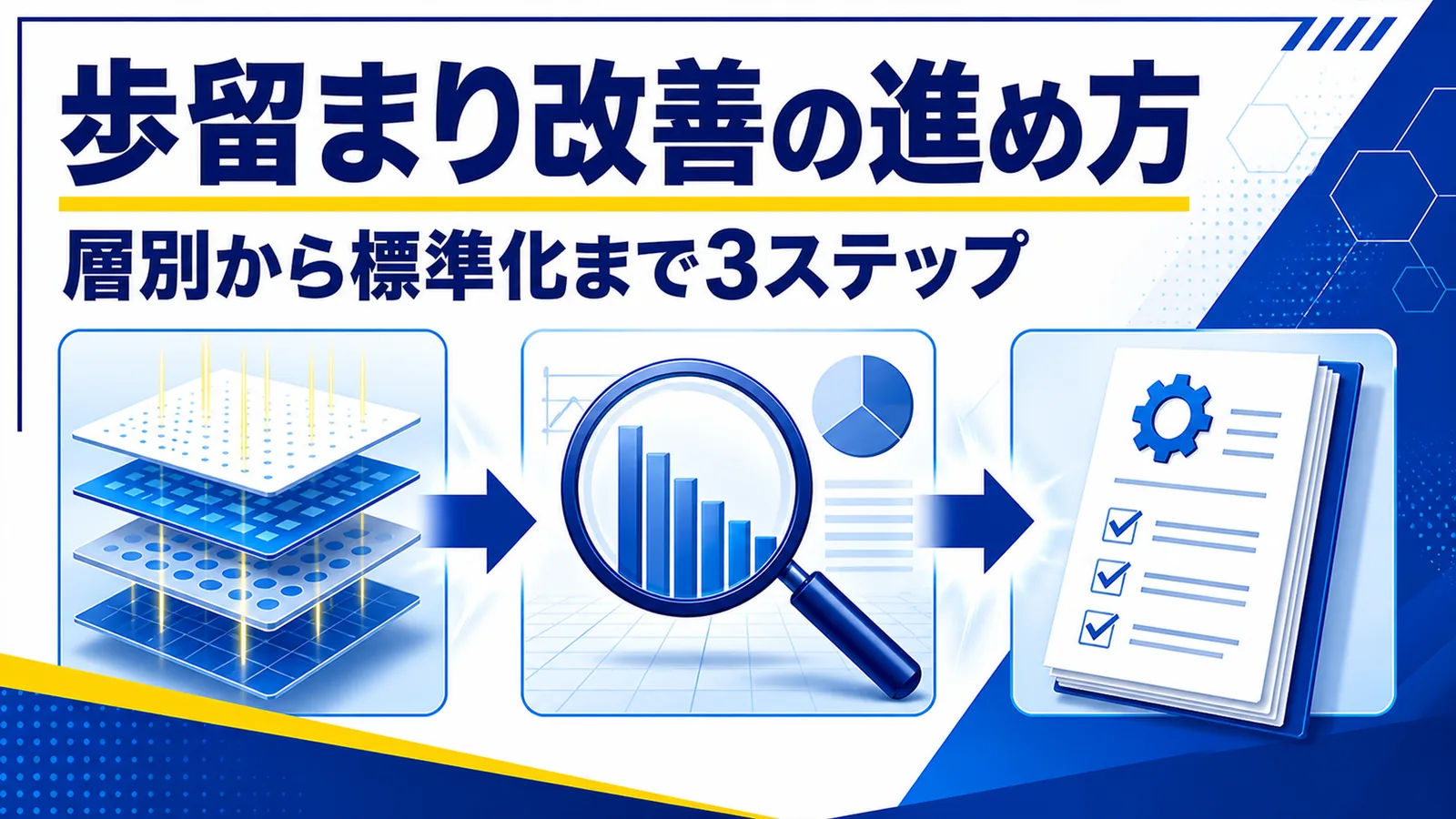 歩留まり改善の進め方

層別から標準化まで3ステップ